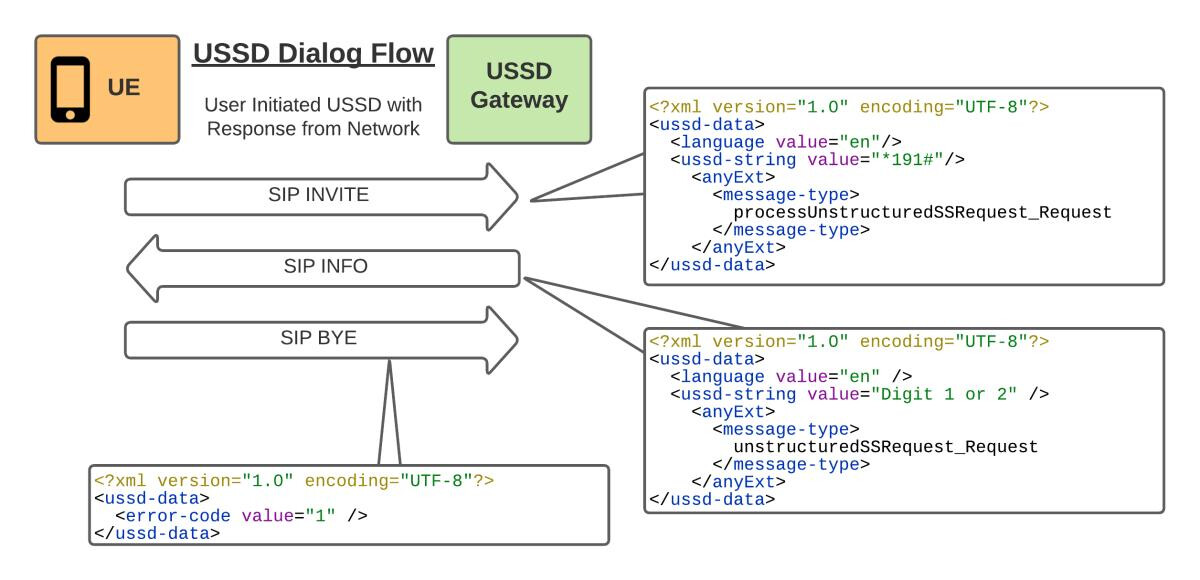 UE

USSD Dialog Flow

User Initiated USSD with Response from Network

USSD Gateway

SIP INVITE

SIP INFO

SIP BYE

<?xml version="1.0" encoding="UTF-8"?>
<ussd-data>
<language value="en"/>
<ussd-string value="*191#"/>
<anyExt>
<message-type>
processUnstructuredSSRequest_Request
</message-type>
</anyExt>
</ussd-data>

<?xml version="1.0" encoding="UTF-8"?>
<ussd-data>
<language value="en" />
<ussd-string value="Digit 1 or 2" />
<anyExt>
<message-type>
unstructuredSSRequest_Request
</message-type>
</anyExt>
</ussd-data>

<?xml version="1.0" encoding="UTF-8"?>
<ussd-data>
<error-code value="1" />
</ussd-data>